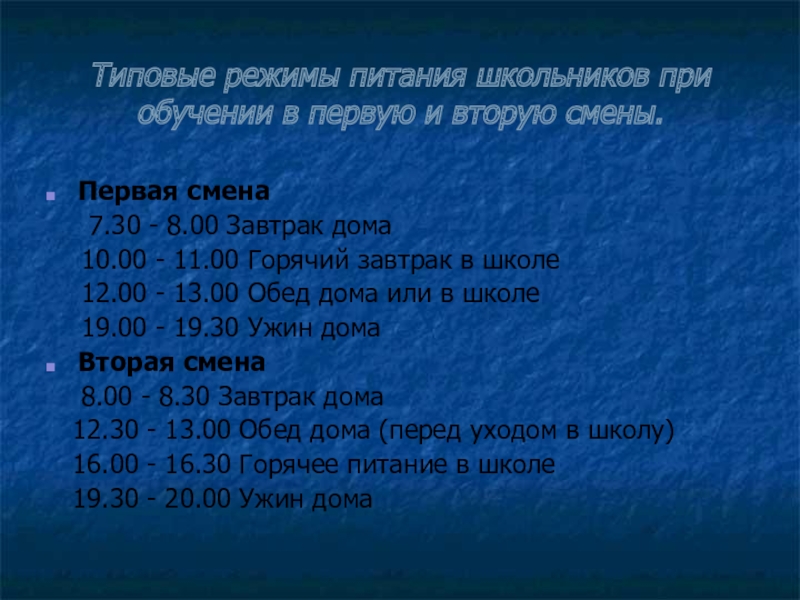 Типовые режимы питания школьников при обучении в первую и вторую смены.

Первая смена
7.30 - 8.00 Завтрак дома
10.00 - 11.00 Горячий завтрак в школе
12.00 - 13.00 Обед дома или в школе
19.00 - 19.30 Ужин дома

Вторая смена
8.00 - 8.30 Завтрак дома
12.30 - 13.00 Обед дома (перед уходом в школу)
16.00 - 16.30 Горячее питание в школе
19.30 - 20.00 Ужин дома